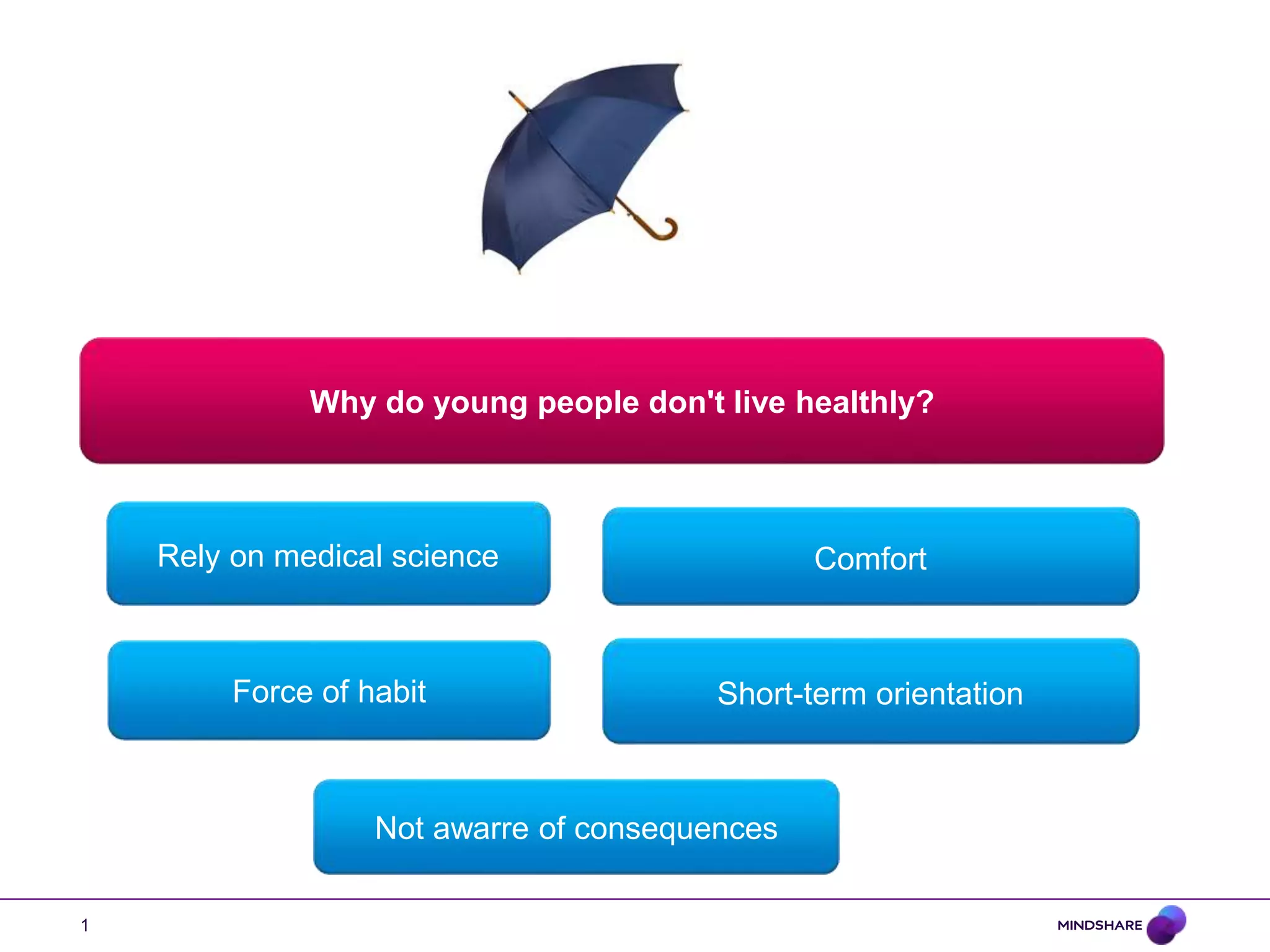 Why do young people don't live healthly?

Rely on medical science

Comfort

Force of habit

Short-term orientation

Not awarre of consequences

1

MINDSHARE